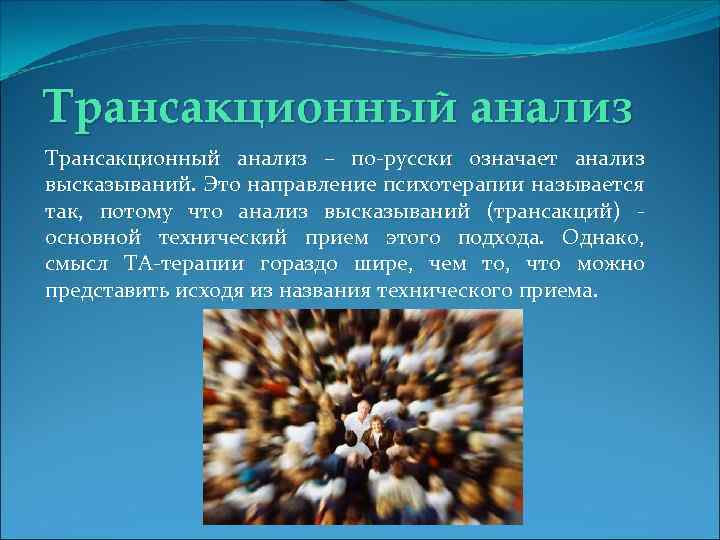 Трансакционный анализ

Трансакционный анализ – по-русски означает анализ высказываний. Это направление психотерапии называется так, потому что анализ высказываний (трансакций) - основной технический прием этого подхода. Однако, смысл ТА-терапии гораздо шире, чем то, что можно представить исходя из названия технического приема.